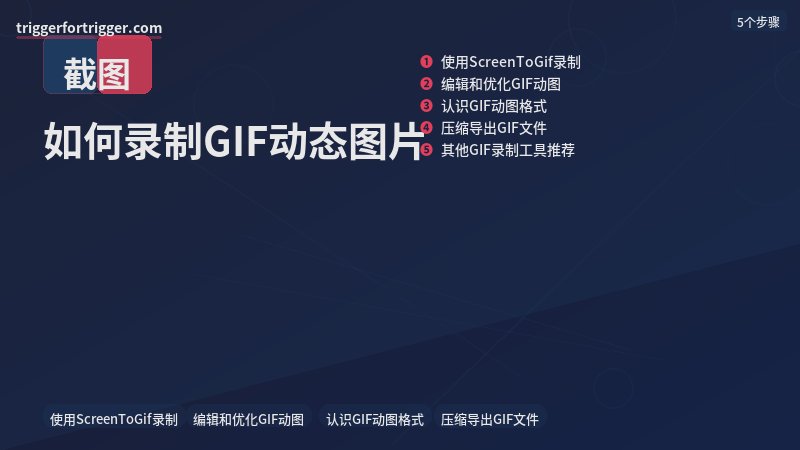 triggerfortrigger.com

5个步骤

截图

如何录制GIF动态图片

❶ 使用ScreenToGif录制
❷ 编辑和优化GIF动图
❸ 认识GIF动图格式
❹ 压缩导出GIF文件
❺ 其他GIF录制工具推荐

使用ScreenToGif录制 编辑和优化GIF动图 认识GIF动图格式 压缩导出GIF文件